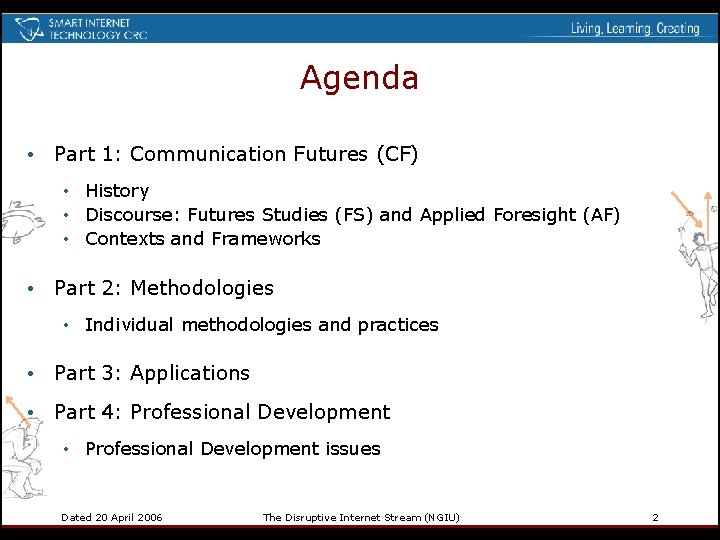 SMART INTERNET TECHNOLOGY CRC

Living, Learning, Creating

Agenda

• Part 1: Communication Futures (CF)
  • History
  • Discourse: Futures Studies (FS) and Applied Foresight (AF)
  • Contexts and Frameworks

• Part 2: Methodologies
  • Individual methodologies and practices

• Part 3: Applications

• Part 4: Professional Development
  • Professional Development issues

Dated 20 April 2006

The Disruptive Internet Stream (NGIU)

2